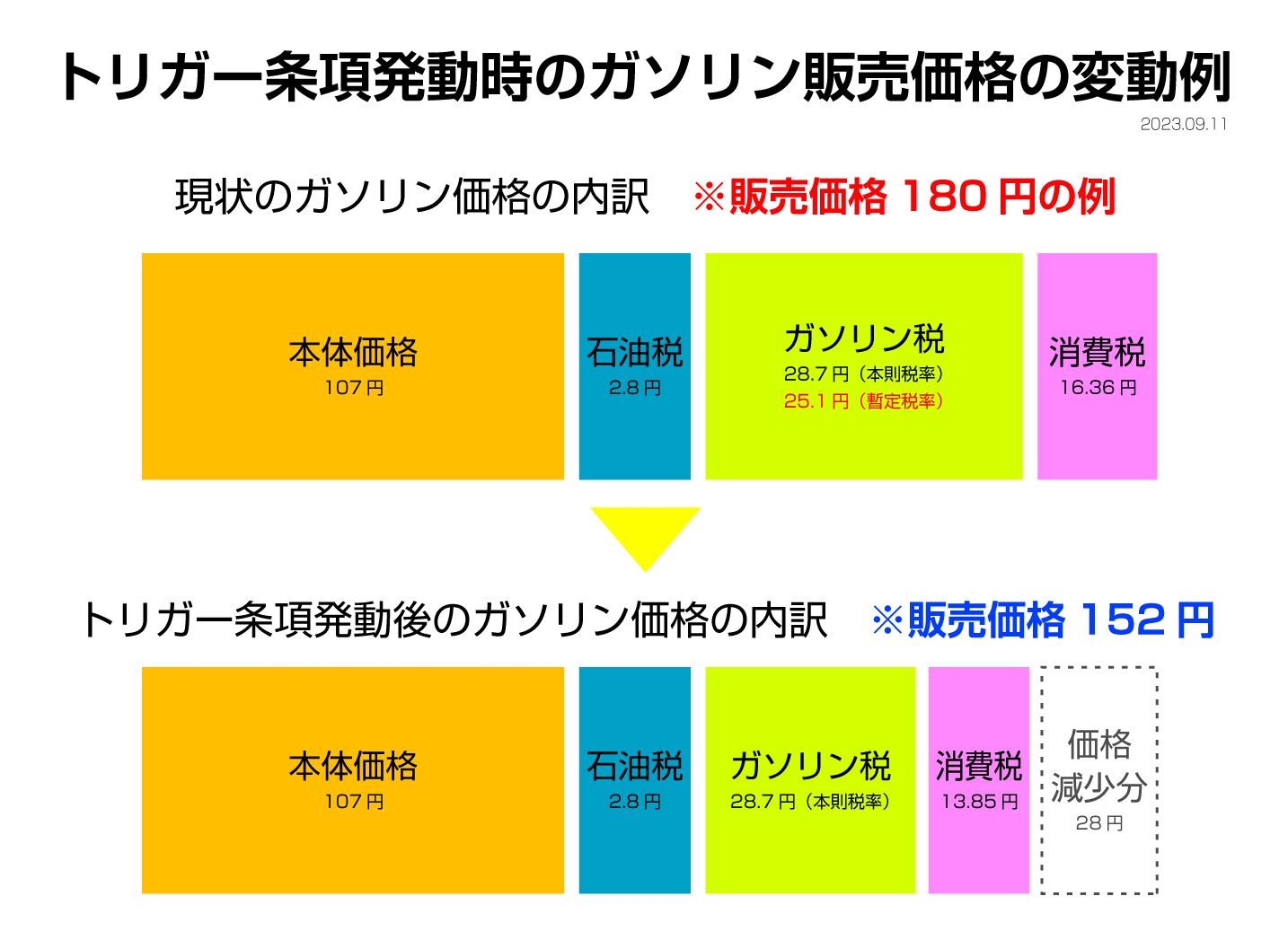 トリガー条項発動時のガソリン販売価格の変動例

2023.09.11

現状のガソリン価格の内訳　※販売価格 180 円の例

本体価格
107 円

石油税
2.8 円

ガソリン税
28.7 円（本則税率）
25.1 円（暫定税率）

消費税
16.36 円

トリガー条項発動後のガソリン価格の内訳　※販売価格 152 円

本体価格
107 円

石油税
2.8 円

ガソリン税
28.7 円（本則税率）

消費税
13.85 円

価格
減少分
28 円